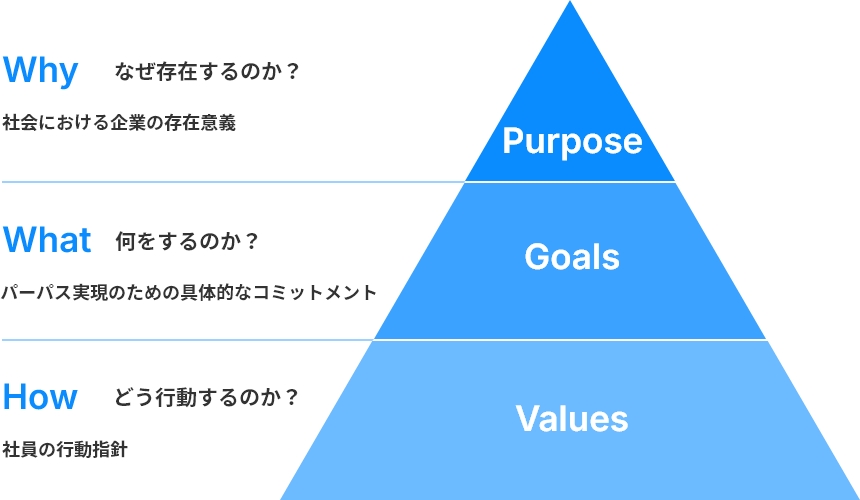 Why なぜ存在するのか？

社会における企業の存在意義

Purpose

What 何をするのか？

パーパス実現のための具体的なコミットメント

Goals

How どう行動するのか？

社員の行動指針

Values